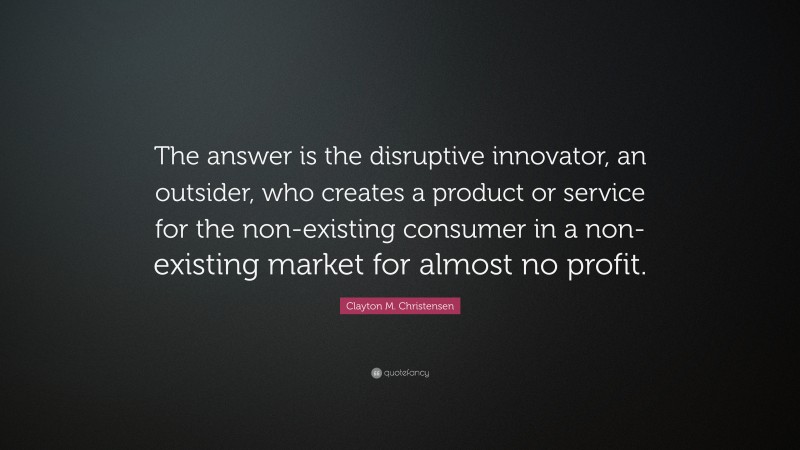 The answer is the disruptive innovator, an outsider, who creates a product or service for the non-existing consumer in a non-existing market for almost no profit.

Clayton M. Christensen

quotefancy